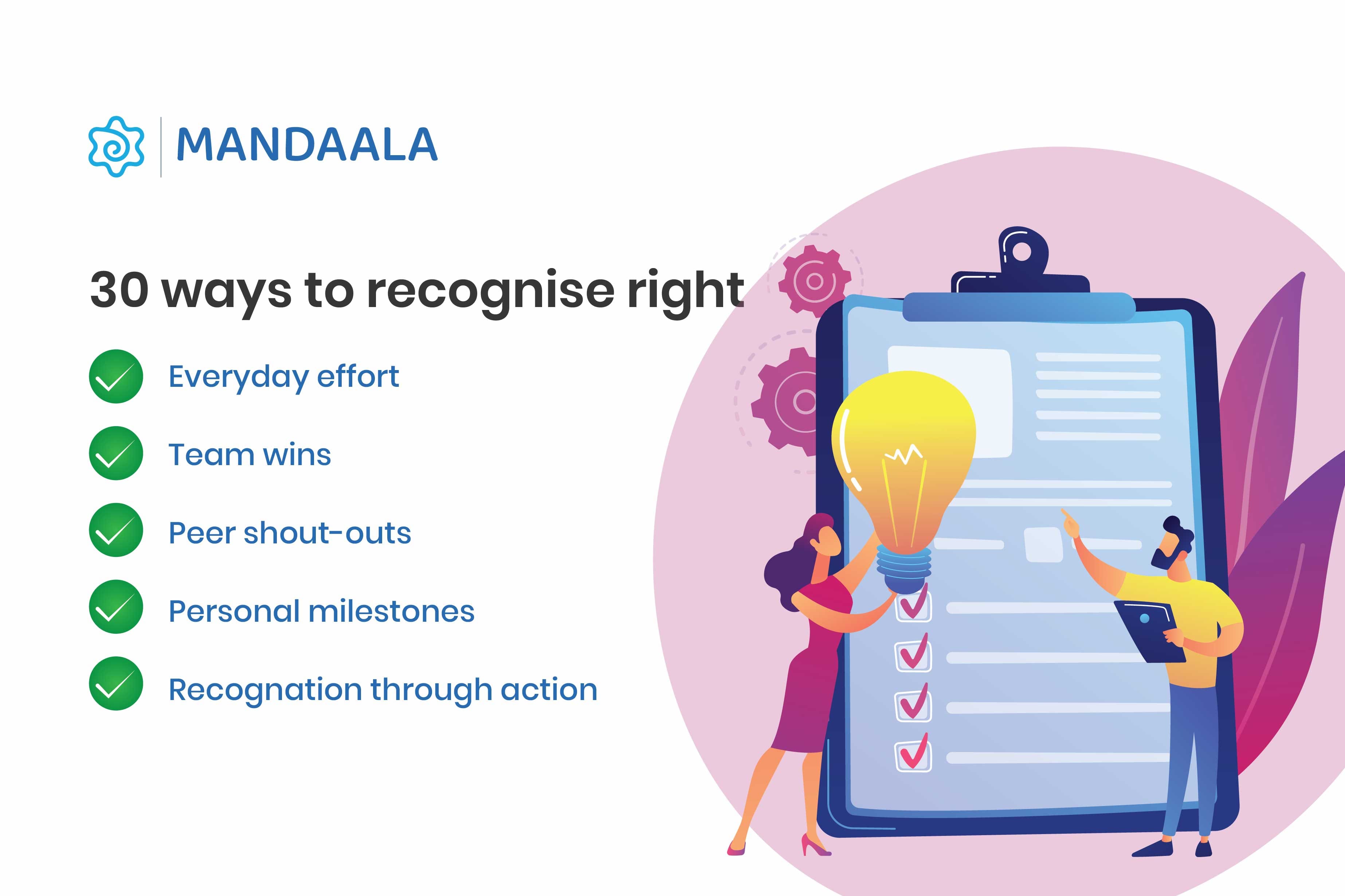 MANDAALA

30 ways to recognise right

Everyday effort

Team wins

Peer shout-outs

Personal milestones

Recognation through action